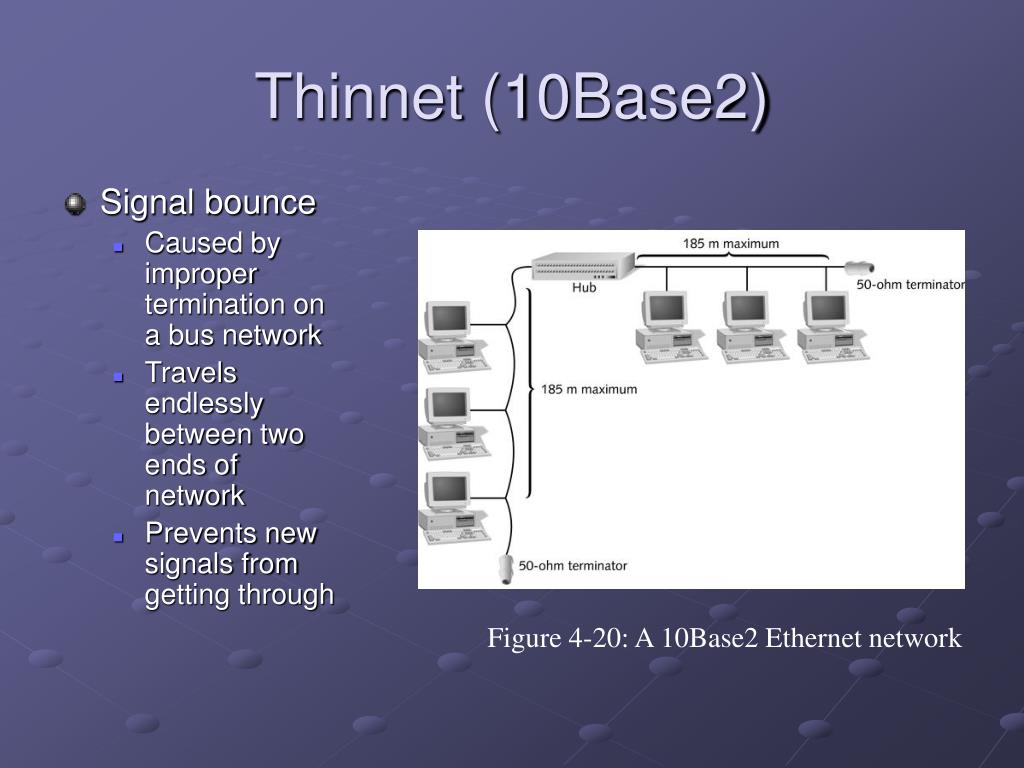 Thinnet (10Base2)

Signal bounce

Caused by improper termination on a bus network

Travels endlessly between two ends of network

Prevents new signals from getting through

185 m maximum

Hub

50-ohm terminator

185 m maximum

50-ohm terminator

Figure 4-20: A 10Base2 Ethernet network